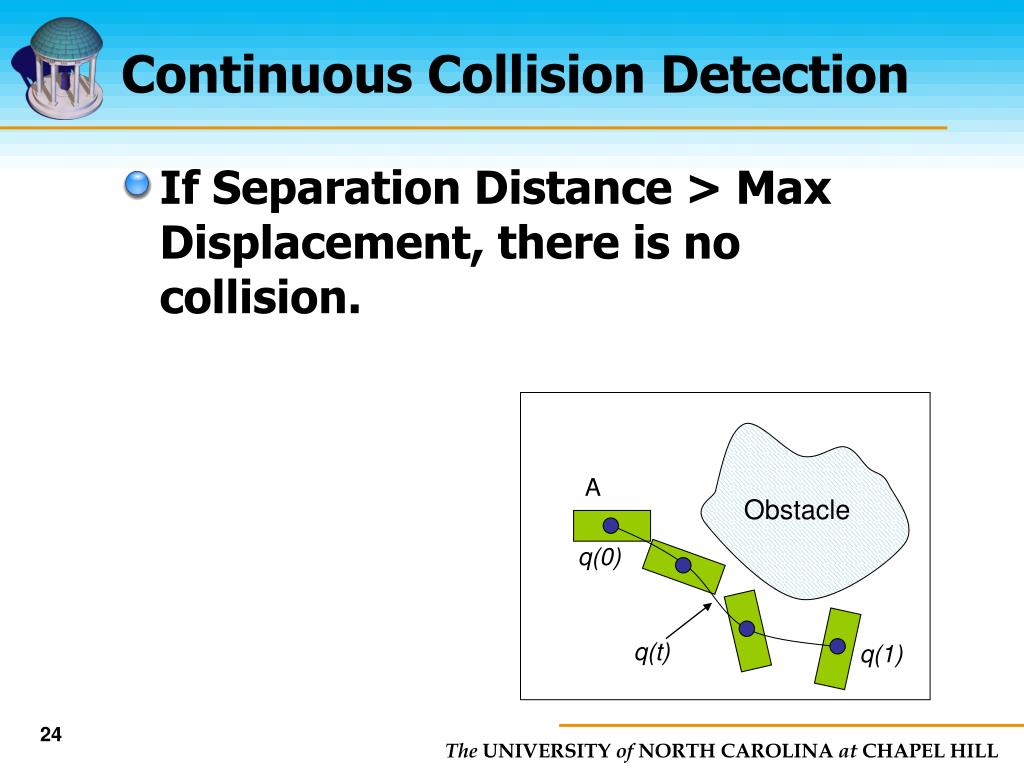 Continuous Collision Detection

If Separation Distance > Max Displacement, there is no collision.

A

Obstacle

q(0)

q(t)

q(1)

24

The UNIVERSITY of NORTH CAROLINA at CHAPEL HILL